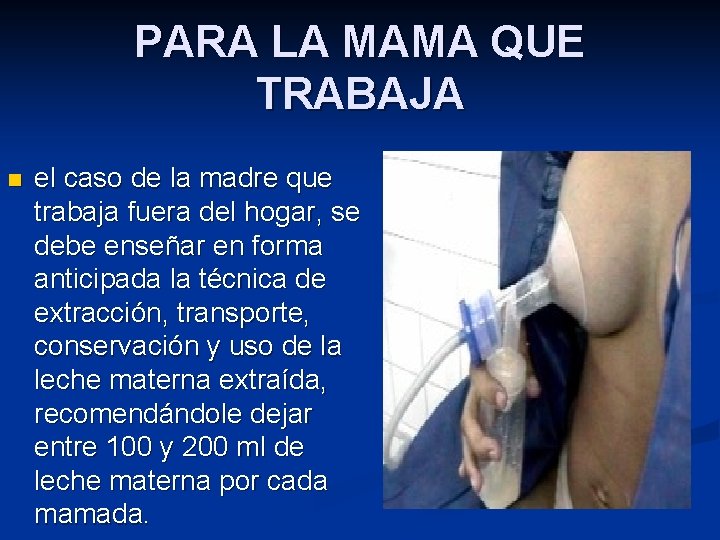 PARA LA MAMA QUE TRABAJA

el caso de la madre que trabaja fuera del hogar, se debe enseñar en forma anticipada la técnica de extracción, transporte, conservación y uso de la leche materna extraída, recomendándole dejar entre 100 y 200 ml de leche materna por cada mamada.